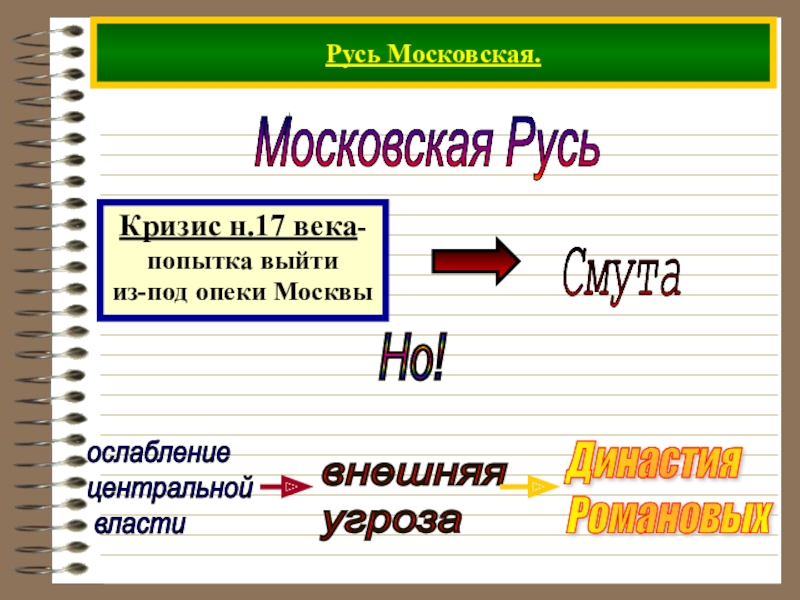 Русь Московская.

Московская Русь

Кризис н.17 века-
попытка выйти
из-под опеки Москвы

Смута

Но!

ослабление
центральной
власти

внешняя
угроза

Династия
Романовых